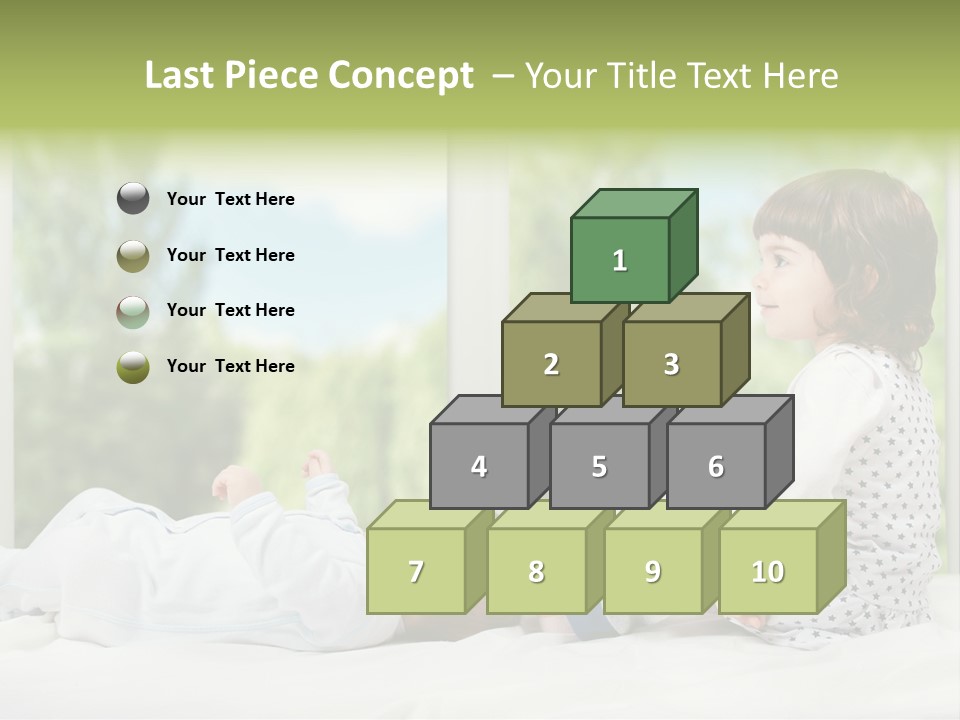 Last Piece Concept – Your Title Text Here

Your Text Here

Your Text Here

Your Text Here

Your Text Here

1

2

3

4

5

6

7

8

9

10